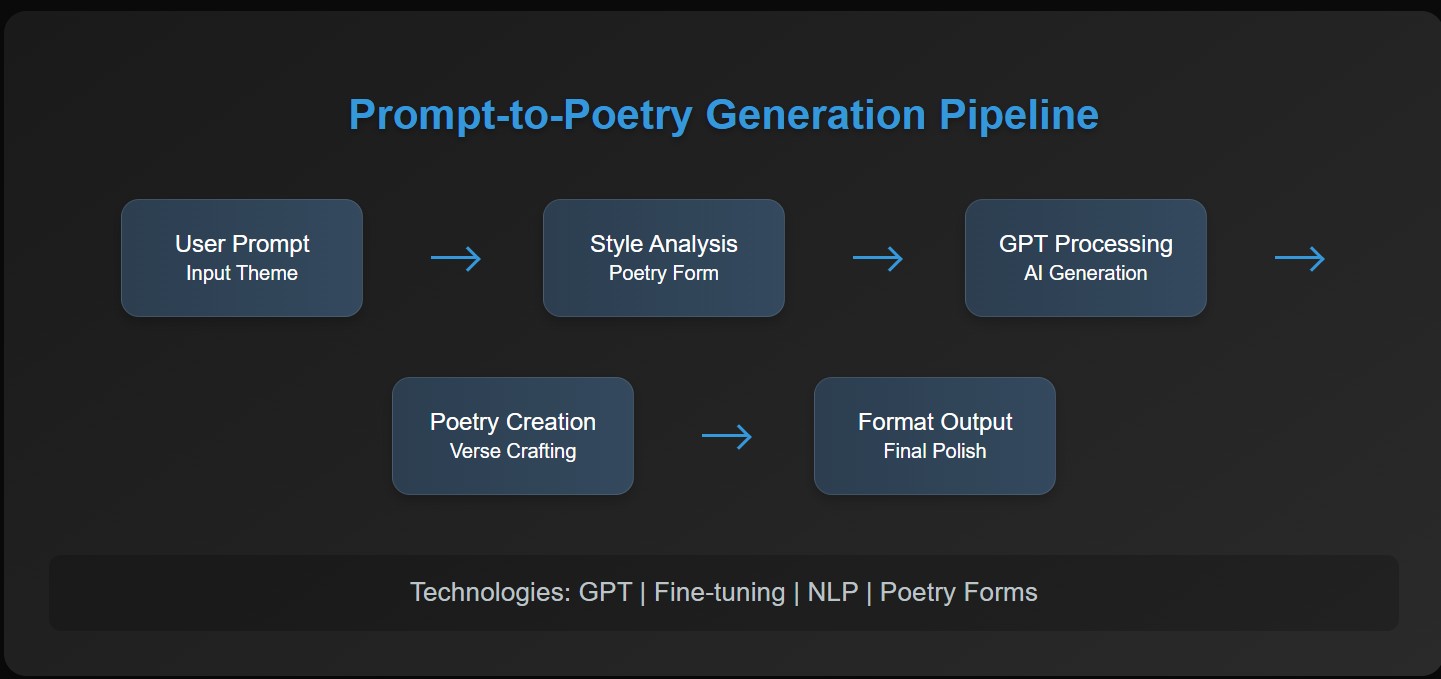 Prompt-to-Poetry Generation Pipeline

User Prompt
Input Theme

→

Style Analysis
Poetry Form

→

GPT Processing
AI Generation

→

Poetry Creation
Verse Crafting

→

Format Output
Final Polish

Technologies: GPT | Fine-tuning | NLP | Poetry Forms